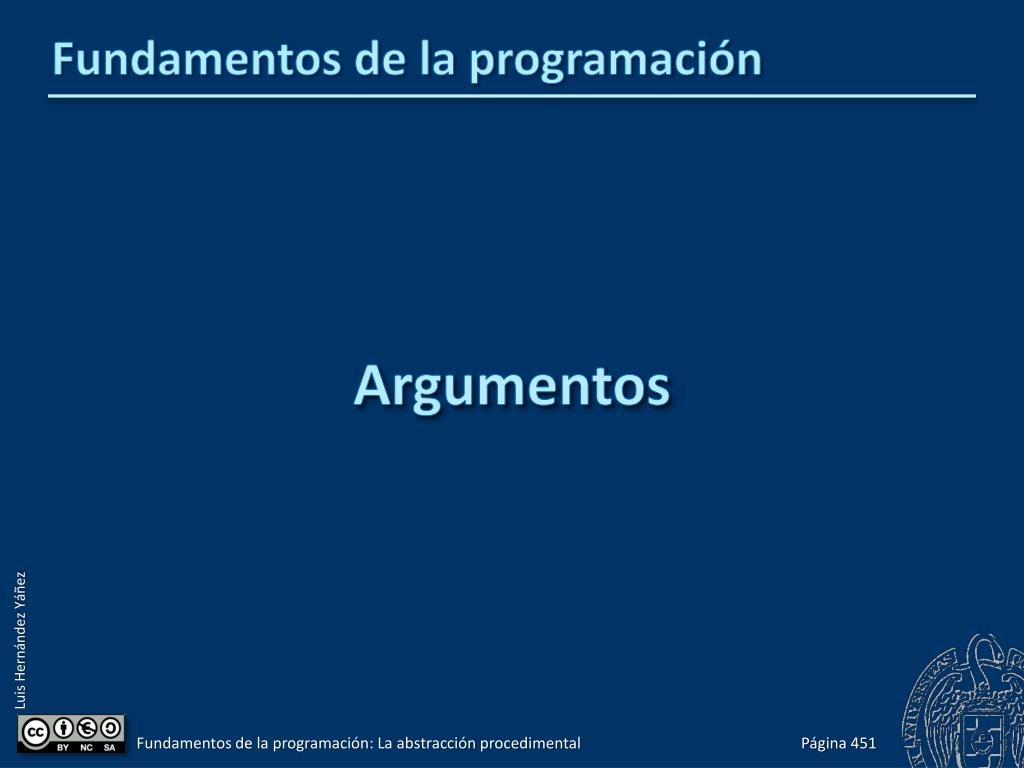 Fundamentos de la programación

Argumentos

Luis Hernández Yáñez

BY NC SA

Fundamentos de la programación: La abstracción procedimental

Página 451